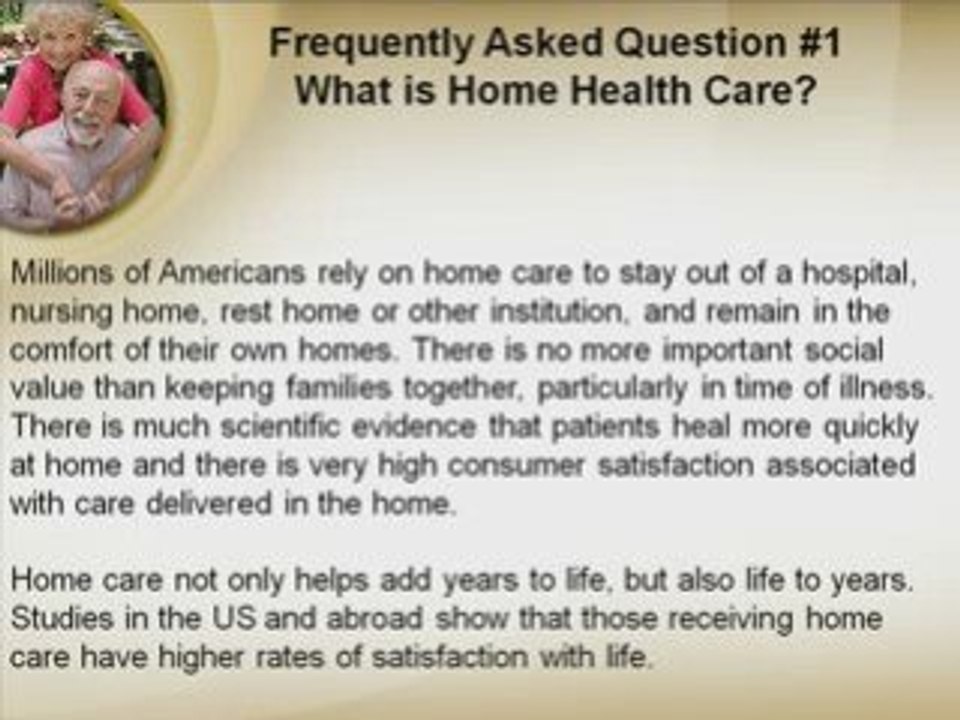 Frequently Asked Question #1
What is Home Health Care?

Millions of Americans rely on home care to stay out of a hospital, nursing home, rest home or other institution, and remain in the comfort of their own homes. There is no more important social value than keeping families together, particularly in time of illness. There is much scientific evidence that patients heal more quickly at home and there is very high consumer satisfaction associated with care delivered in the home.

Home care not only helps add years to life, but also life to years. Studies in the US and abroad show that those receiving home care have higher rates of satisfaction with life.